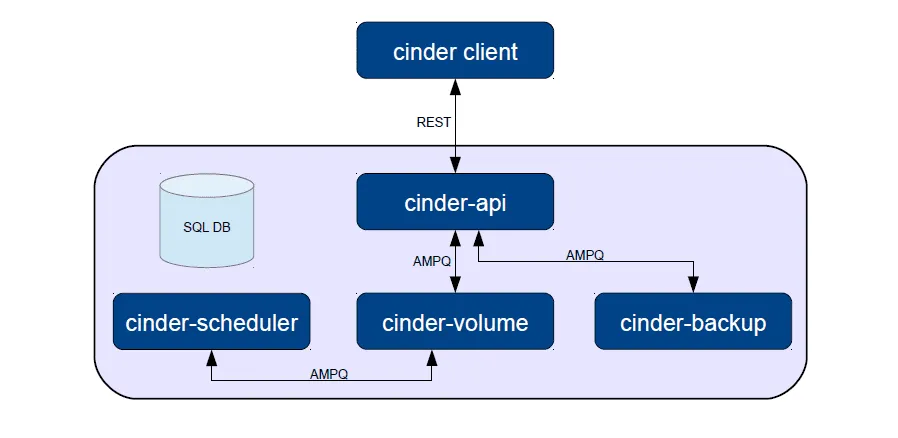 cinder client

REST

SQL DB

cinder-api

AMPQ

AMPQ

cinder-scheduler

cinder-volume

cinder-backup

AMPQ